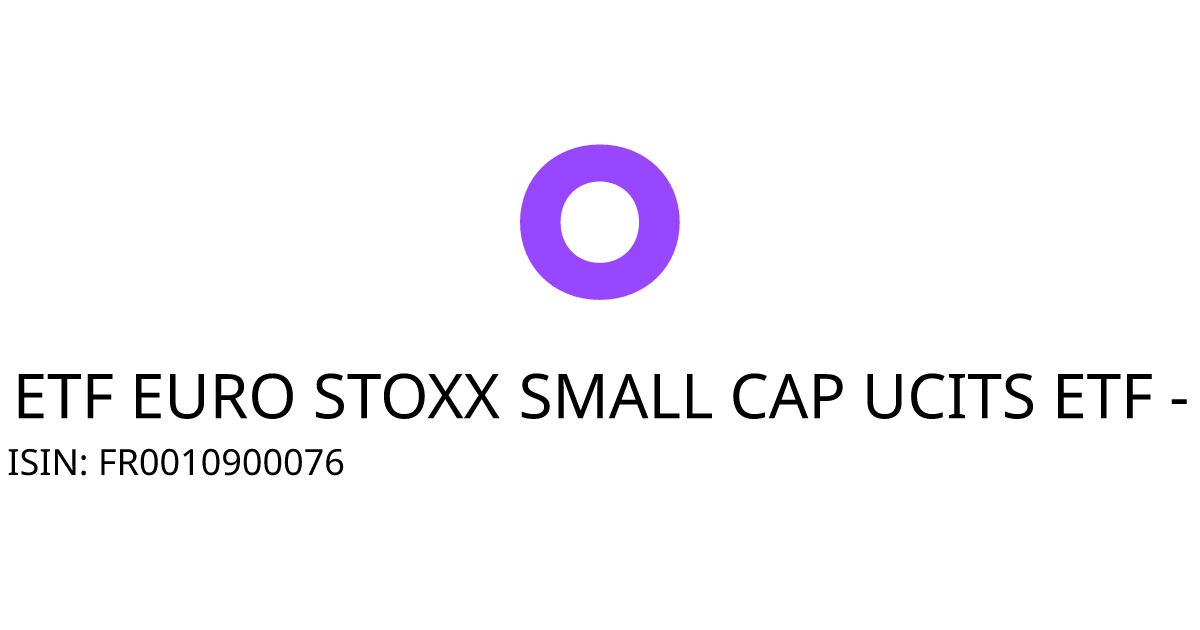 ETF EURO STOXX SMALL CAP UCITS ETF -
ISIN: FR0010900076